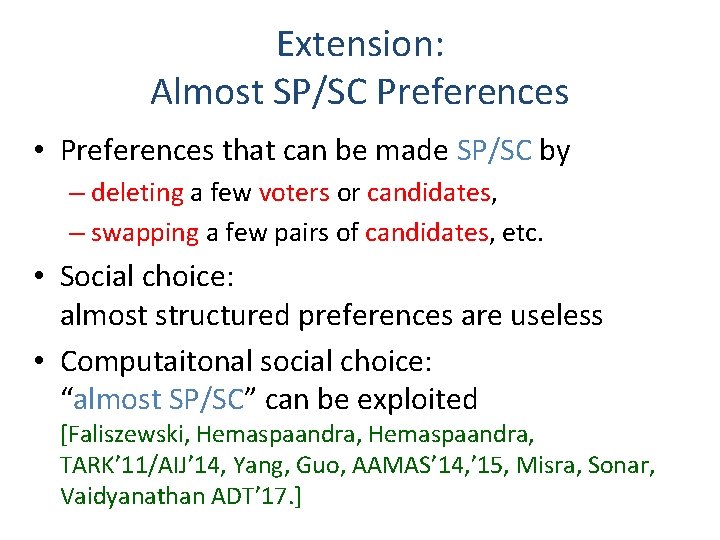 Extension:
Almost SP/SC Preferences

• Preferences that can be made SP/SC by
– deleting a few voters or candidates,
– swapping a few pairs of candidates, etc.

• Social choice:
almost structured preferences are useless

• Computaitonal social choice:
"almost SP/SC" can be exploited
[Faliszewski, Hemaspaandra, Hemaspaandra, TARK'11/AIJ'14, Yang, Guo, AAMAS'14,'15, Misra, Sonar, Vaidyanathan ADT'17.]